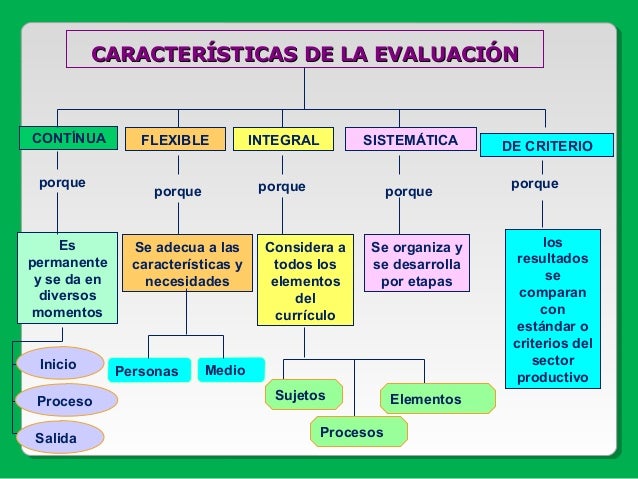 CARACTERÍSTICAS DE LA EVALUACIÓN

CONTÍNUA
porque
Es permanente y se da en diversos momentos
Inicio
Proceso
Salida

FLEXIBLE
porque
Se adecua a las características y necesidades
Personas
Medio

INTEGRAL
porque
Considera a todos los elementos del currículo
Sujetos
Procesos
Elementos

SISTEMÁTICA
porque
Se organiza y se desarrolla por etapas

DE CRITERIO
porque
los resultados se comparan con estándar o criterios del sector productivo